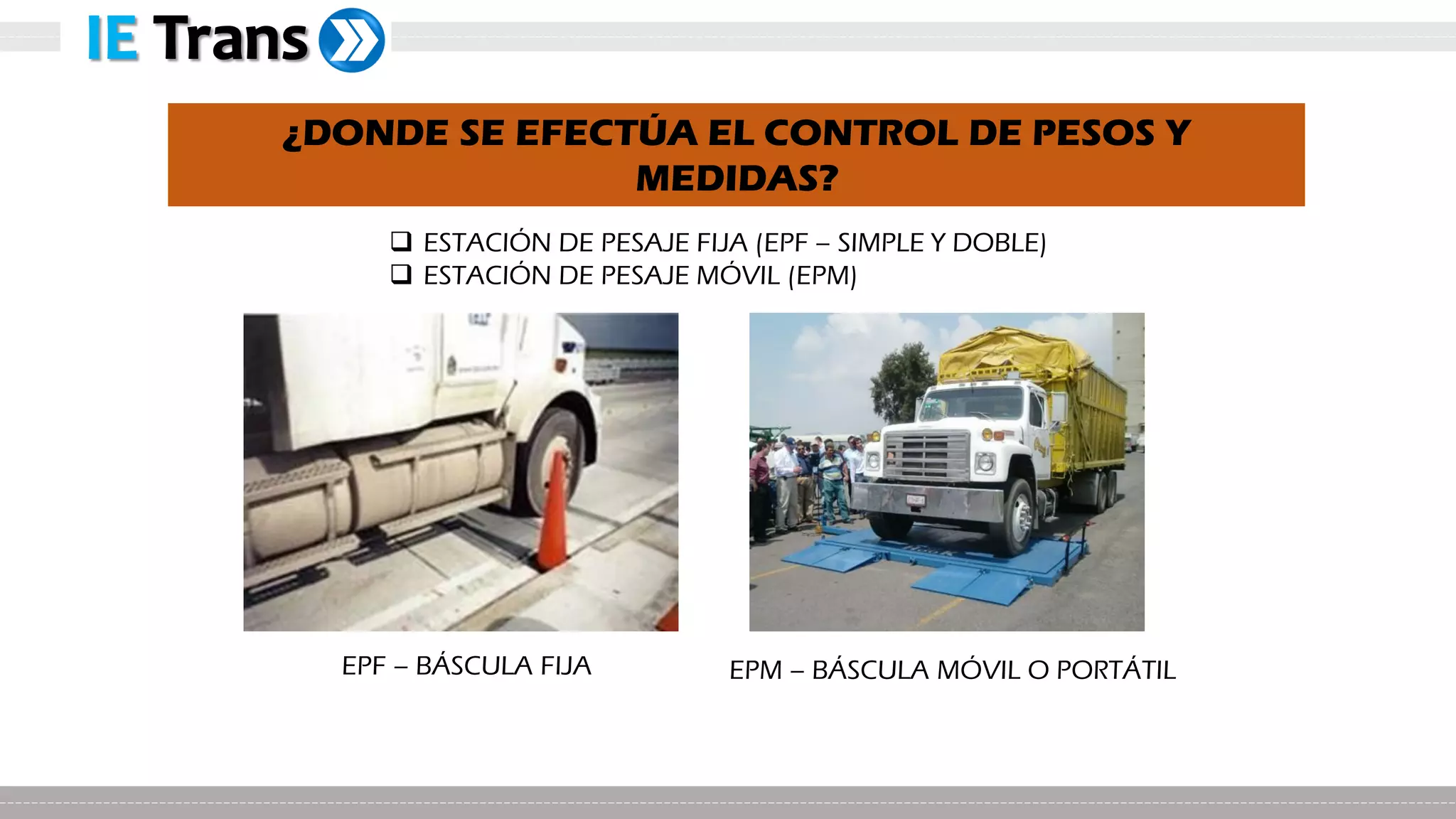 IE Trans

¿DONDE SE EFECTÚA EL CONTROL DE PESOS Y MEDIDAS?

❑ ESTACIÓN DE PESAJE FIJA (EPF – SIMPLE Y DOBLE)
❑ ESTACIÓN DE PESAJE MÓVIL (EPM)

EPF – BÁSCULA FIJA

EPM – BÁSCULA MÓVIL O PORTÁTIL